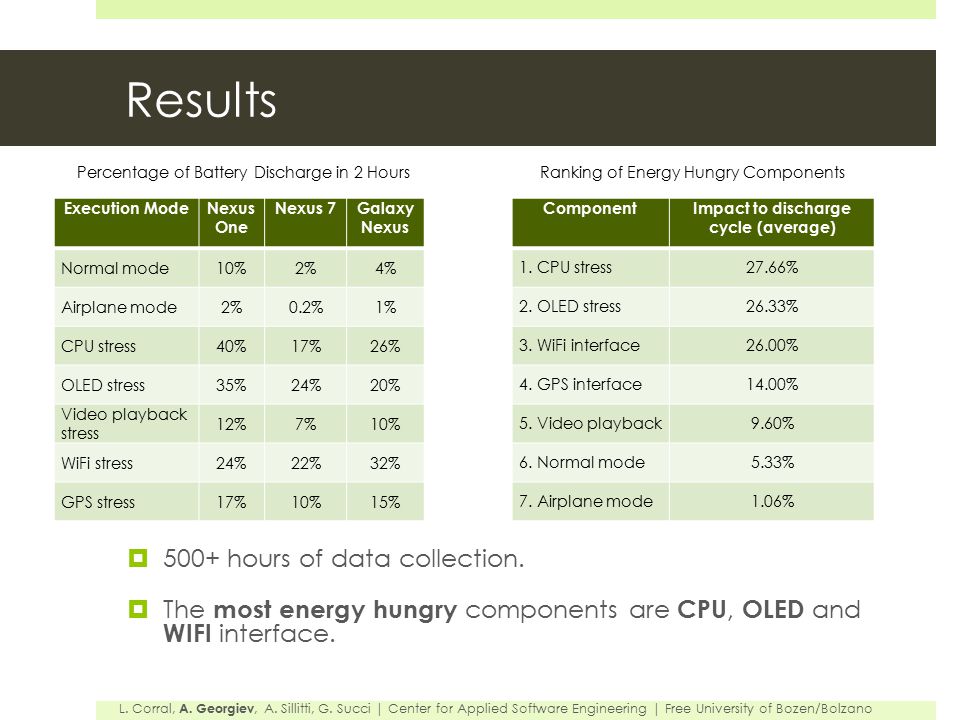 Results

Percentage of Battery Discharge in 2 Hours

| Execution Mode | Nexus One | Nexus 7 | Galaxy Nexus |
|---|---|---|---|
| Normal mode | 10% | 2% | 4% |
| Airplane mode | 2% | 0.2% | 1% |
| CPU stress | 40% | 17% | 26% |
| OLED stress | 35% | 24% | 20% |
| Video playback stress | 12% | 7% | 10% |
| WiFi stress | 24% | 22% | 32% |
| GPS stress | 17% | 10% | 15% |

Ranking of Energy Hungry Components

| Component | Impact to discharge cycle (average) |
|---|---|
| 1. CPU stress | 27.66% |
| 2. OLED stress | 26.33% |
| 3. WiFi interface | 26.00% |
| 4. GPS interface | 14.00% |
| 5. Video playback | 9.60% |
| 6. Normal mode | 5.33% |
| 7. Airplane mode | 1.06% |

500+ hours of data collection.

The most energy hungry components are CPU, OLED and WIFI interface.

L. Corral, A. Georgiev, A. Sillitti, G. Succi | Center for Applied Software Engineering | Free University of Bozen/Bolzano